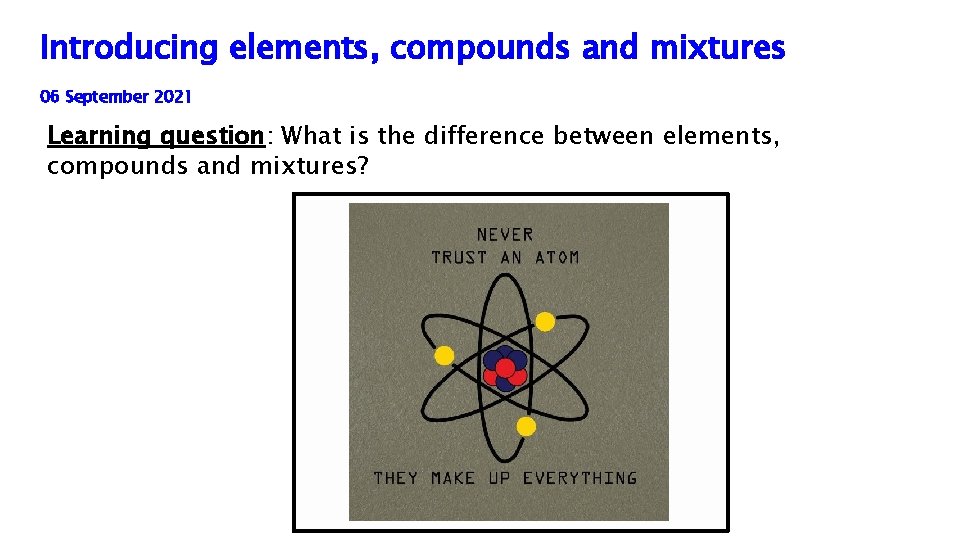 Introducing elements, compounds and mixtures

06 September 2021

Learning question: What is the difference between elements, compounds and mixtures?

NEVER
TRUST AN ATOM

THEY MAKE UP EVERYTHING